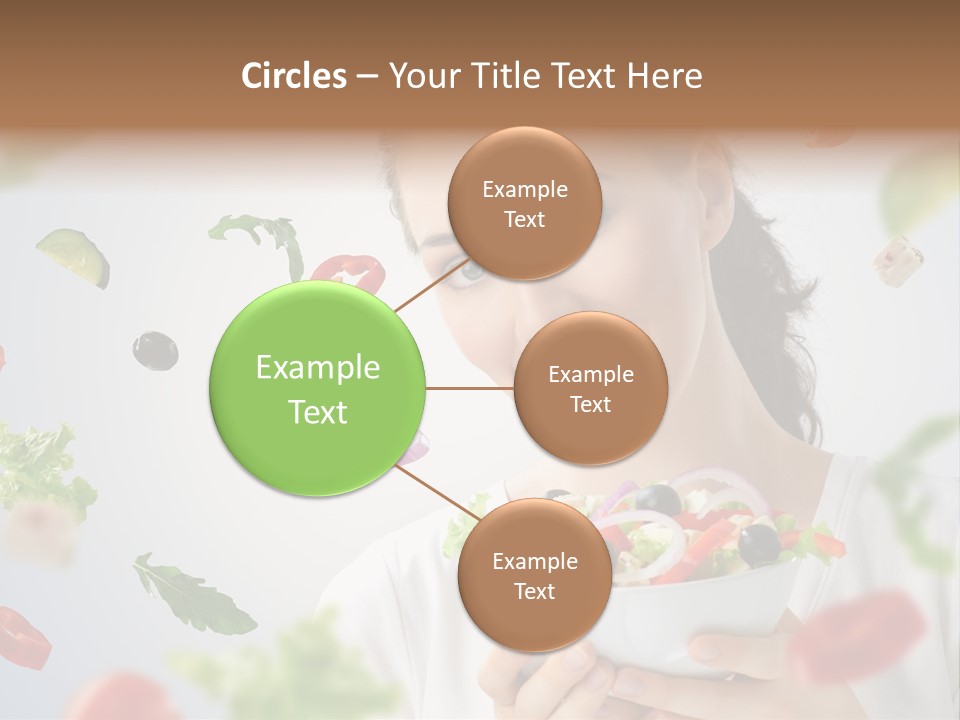 Circles – Your Title Text Here

Example Text

Example Text

Example Text

Example Text